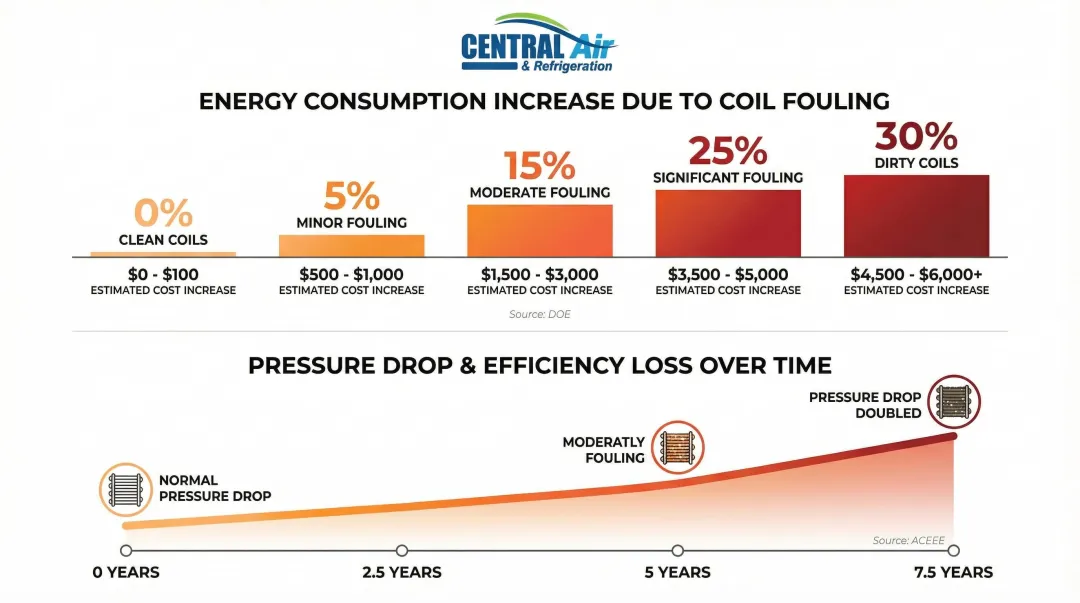 CENTRAL Air
& Refrigeration

ENERGY CONSUMPTION INCREASE DUE TO COIL FOULING

0%
CLEAN COILS
$0 - $100
ESTIMATED COST INCREASE

5%
MINOR FOULING
$500 - $1,000
ESTIMATED COST INCREASE

15%
MODERATE FOULING
$1,500 - $3,000
ESTIMATED COST INCREASE

25%
SIGNIFICANT FOULING
$3,500 - $5,000
ESTIMATED COST INCREASE

30%
DIRTY COILS
$4,500 - $6,000+
ESTIMATED COST INCREASE

Source: DOE

PRESSURE DROP & EFFICIENCY LOSS OVER TIME

NORMAL PRESSURE DROP

MODERATLY FOULING

PRESSURE DROP DOUBLED

Source: ACEEE

0 YEARS
2.5 YEARS
5 YEARS
7.5 YEARS